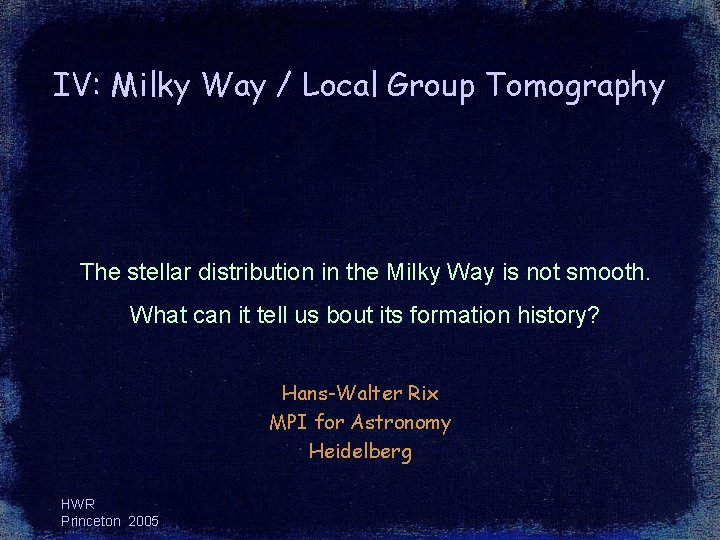 IV: Milky Way / Local Group Tomography

The stellar distribution in the Milky Way is not smooth.

What can it tell us bout its formation history?

Hans-Walter Rix
MPI for Astronomy
Heidelberg

HWR
Princeton 2005